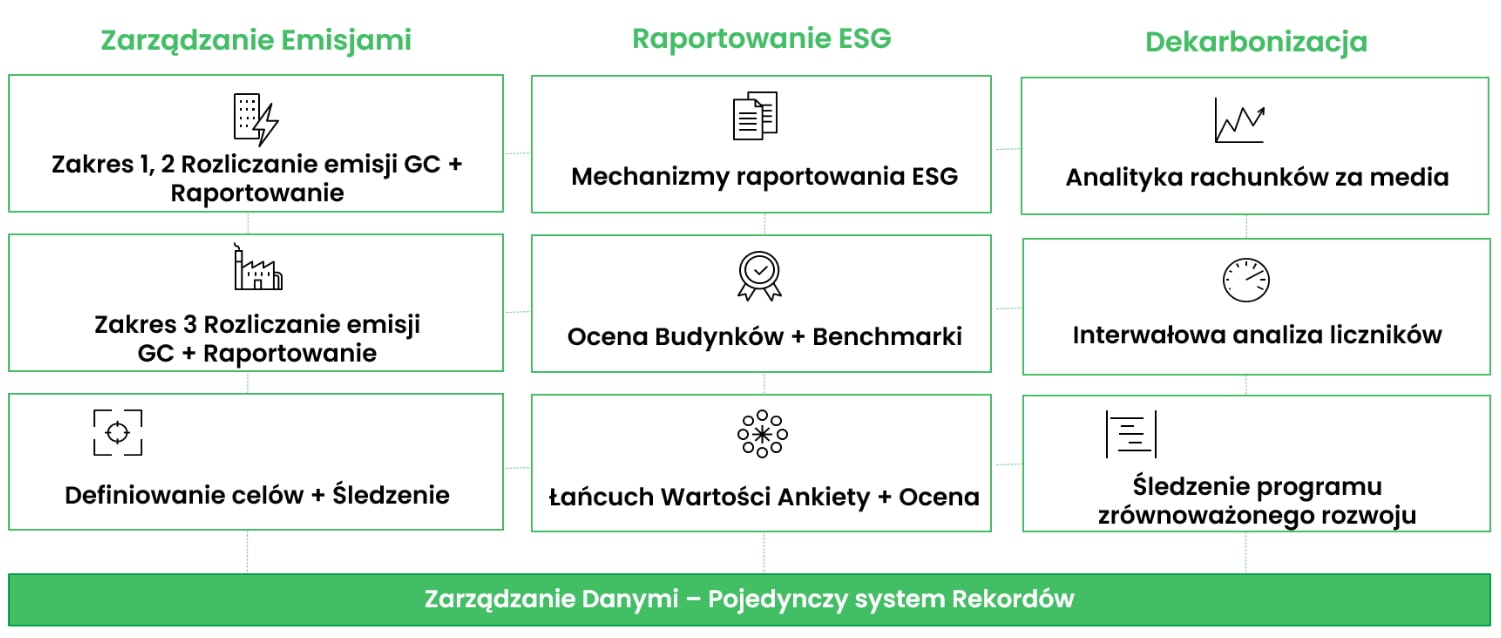 Zarządzanie Emisjami

Zakres 1, 2 Rozliczanie emisji GC + Raportowanie

Zakres 3 Rozliczanie emisji GC + Raportowanie

Definiowanie celów + Śledzenie

Raportowanie ESG

Mechanizmy raportowania ESG

Ocena Budynków + Benchmarki

Łańcuch Wartości Ankiety + Ocena

Dekarbonizacja

Analityka rachunków za media

Interwałowa analiza liczników

Śledzenie programu zrównoważonego rozwoju

Zarządzanie Danymi – Pojedynczy system Rekordów